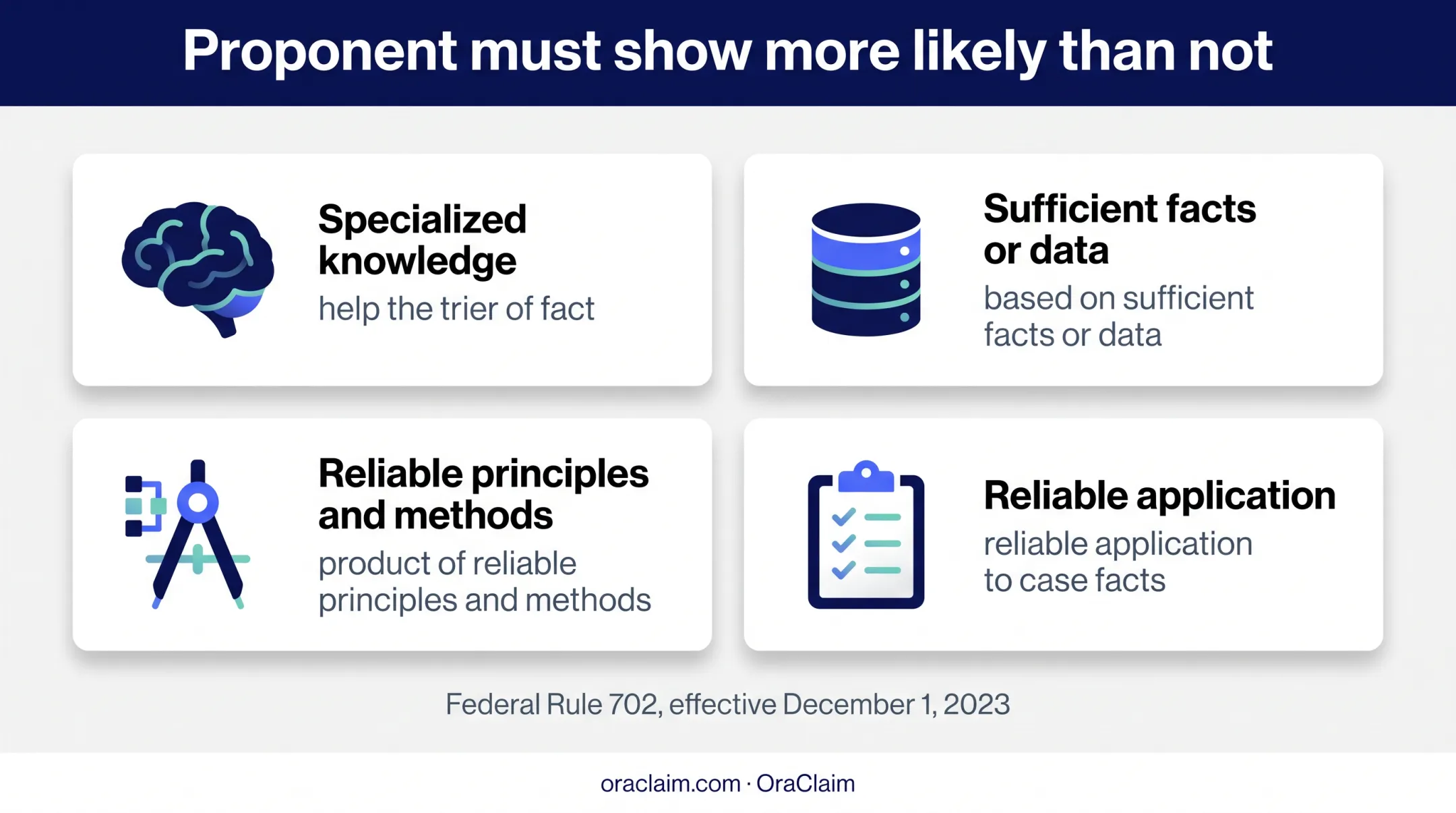 Proponent must show more likely than not

Specialized knowledge

help the trier of fact

Sufficient facts or data

based on sufficient facts or data

Reliable principles and methods

product of reliable principles and methods

Reliable application

reliable application to case facts

Federal Rule 702, effective December 1, 2023

oraclaim.com · OraClaim